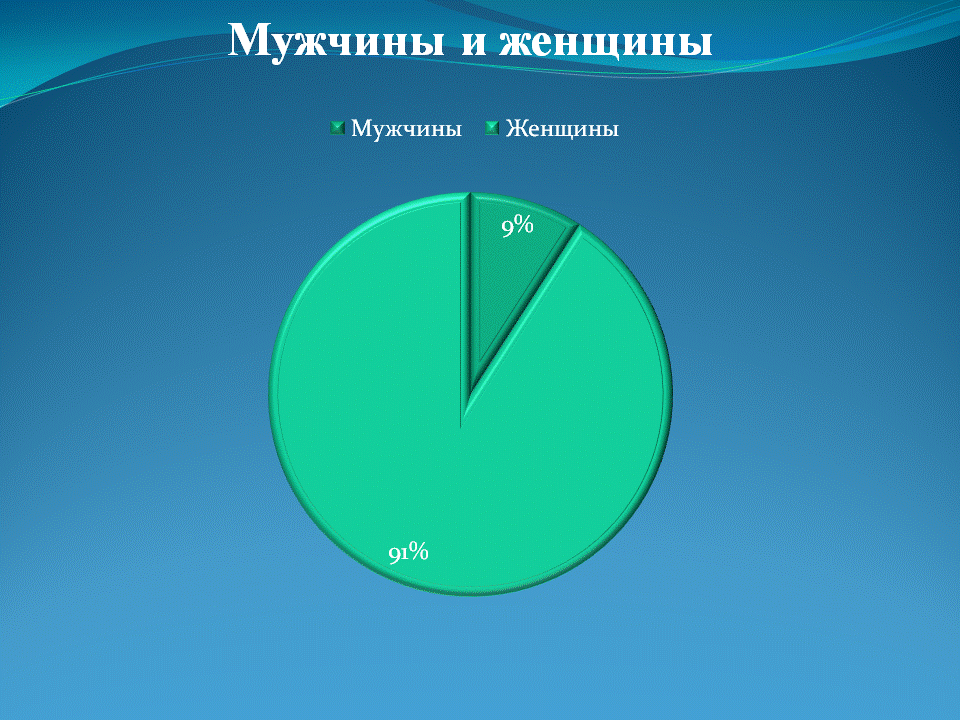 Мужчины и женщины

Мужчины Женщины

9%

91%